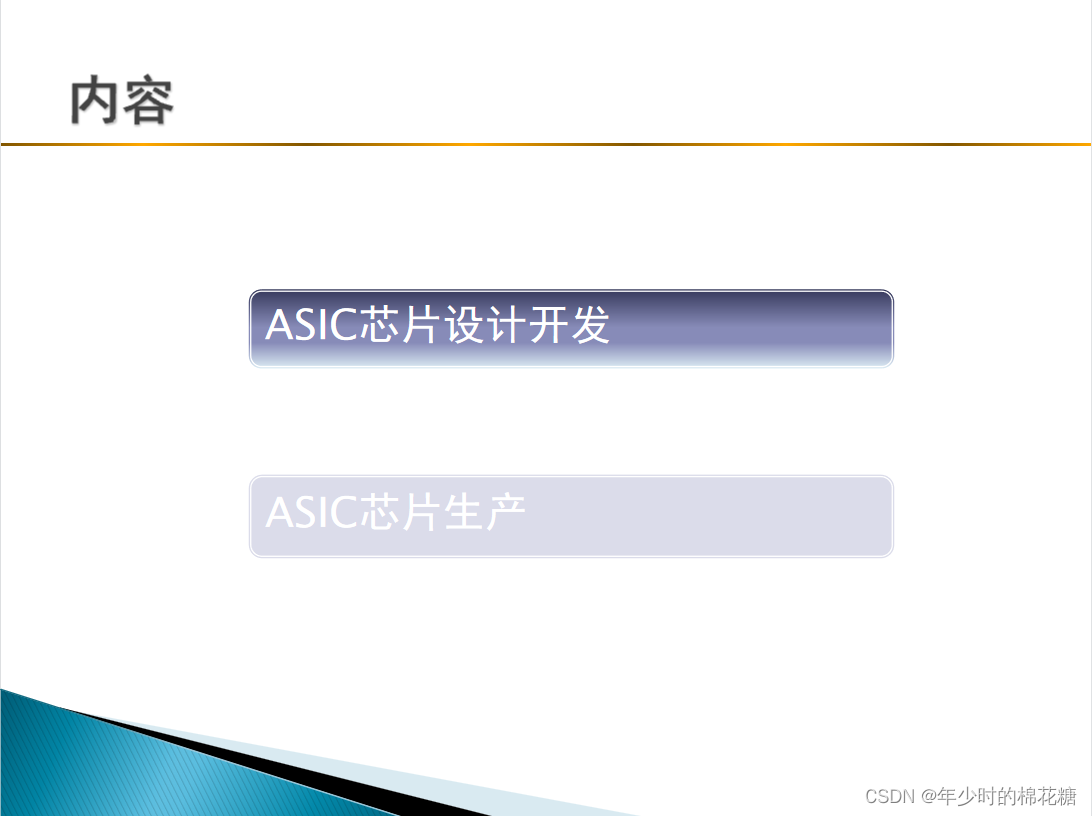 内容

ASIC芯片设计开发

ASIC芯片生产

CSDN @年少时的棉花糖